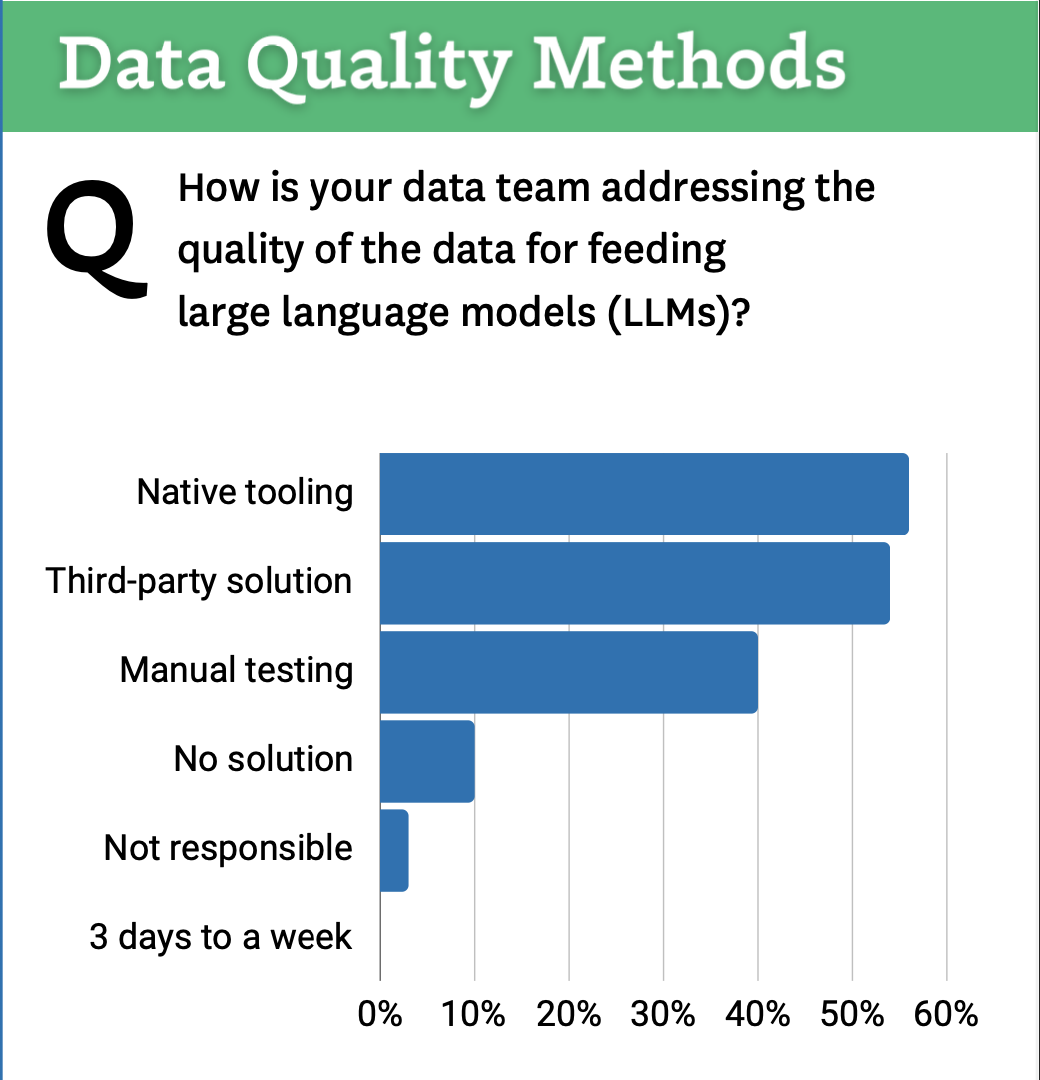 Data Quality Methods

Q How is your data team addressing the quality of the data for feeding large language models (LLMs)?

Native tooling
Third-party solution
Manual testing
No solution
Not responsible
3 days to a week

0% 10% 20% 30% 40% 50% 60%